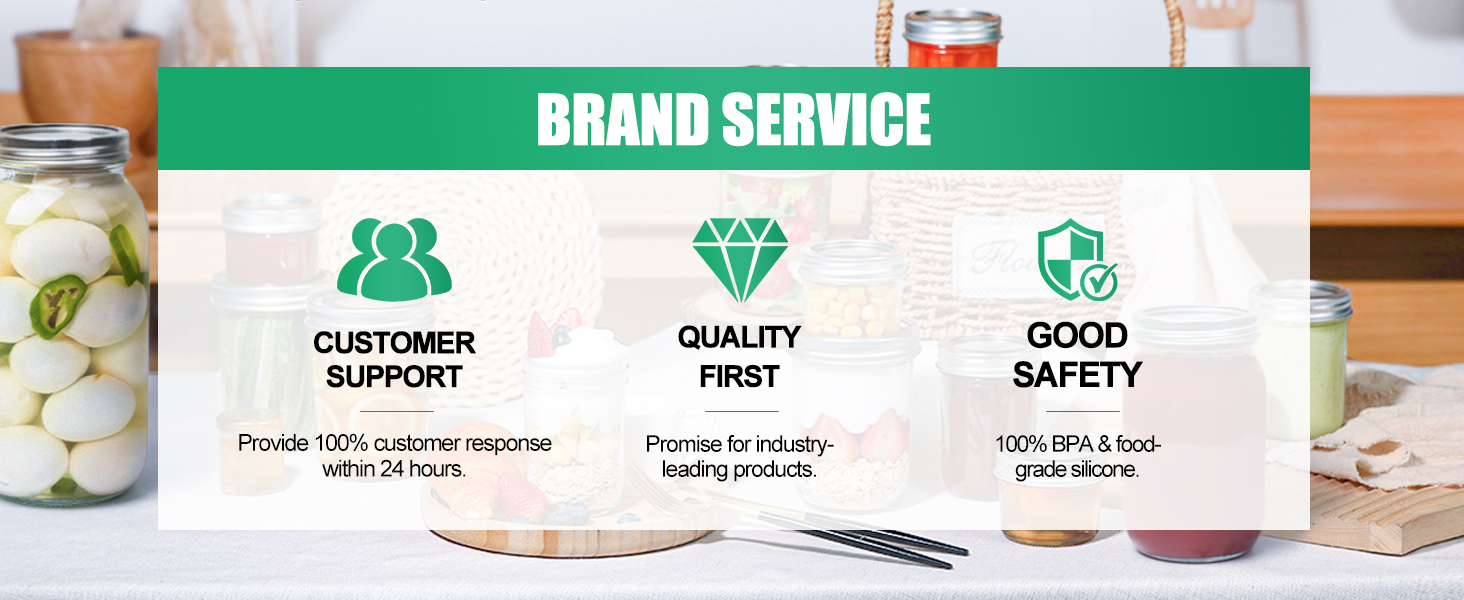 BRAND SERVICE

CUSTOMER SUPPORT

Provide 100% customer response within 24 hours.

QUALITY FIRST

Promise for industry-leading products.

GOOD SAFETY

100% BPA & food-grade silicone.